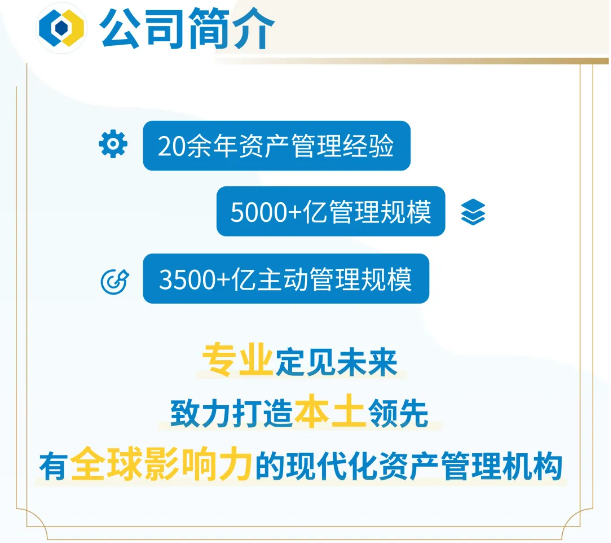 公司简介

20余年资产管理经验

5000+亿管理规模

3500+亿主动管理规模

专业定见未来

致力打造本土领先

有全球影响力的现代化资产管理机构